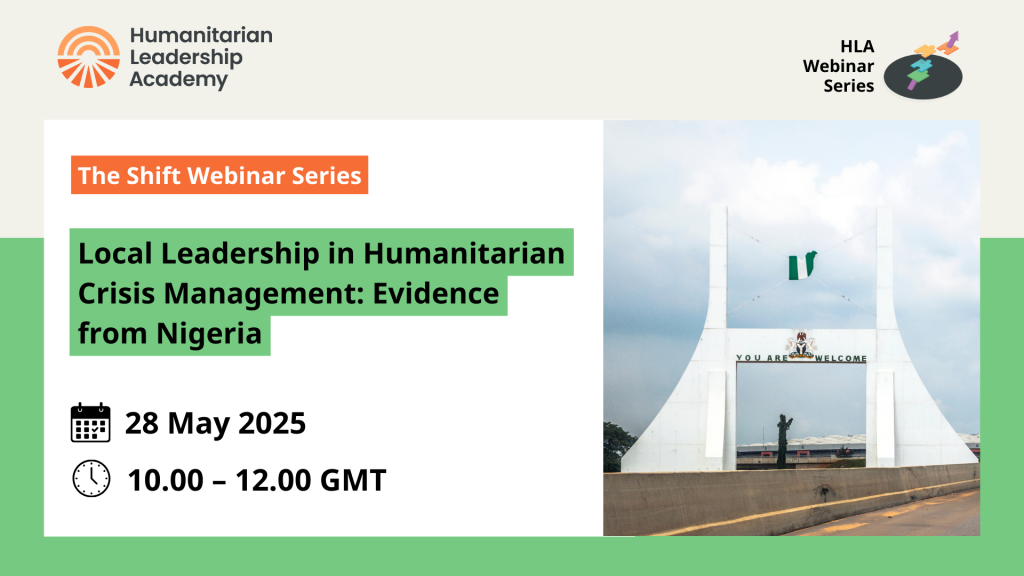 Humanitarian Leadership Academy

HLA Webinar Series

The Shift Webinar Series

Local Leadership in Humanitarian Crisis Management: Evidence from Nigeria

28 May 2025

10.00 – 12.00 GMT

YOU ARE WELCOME